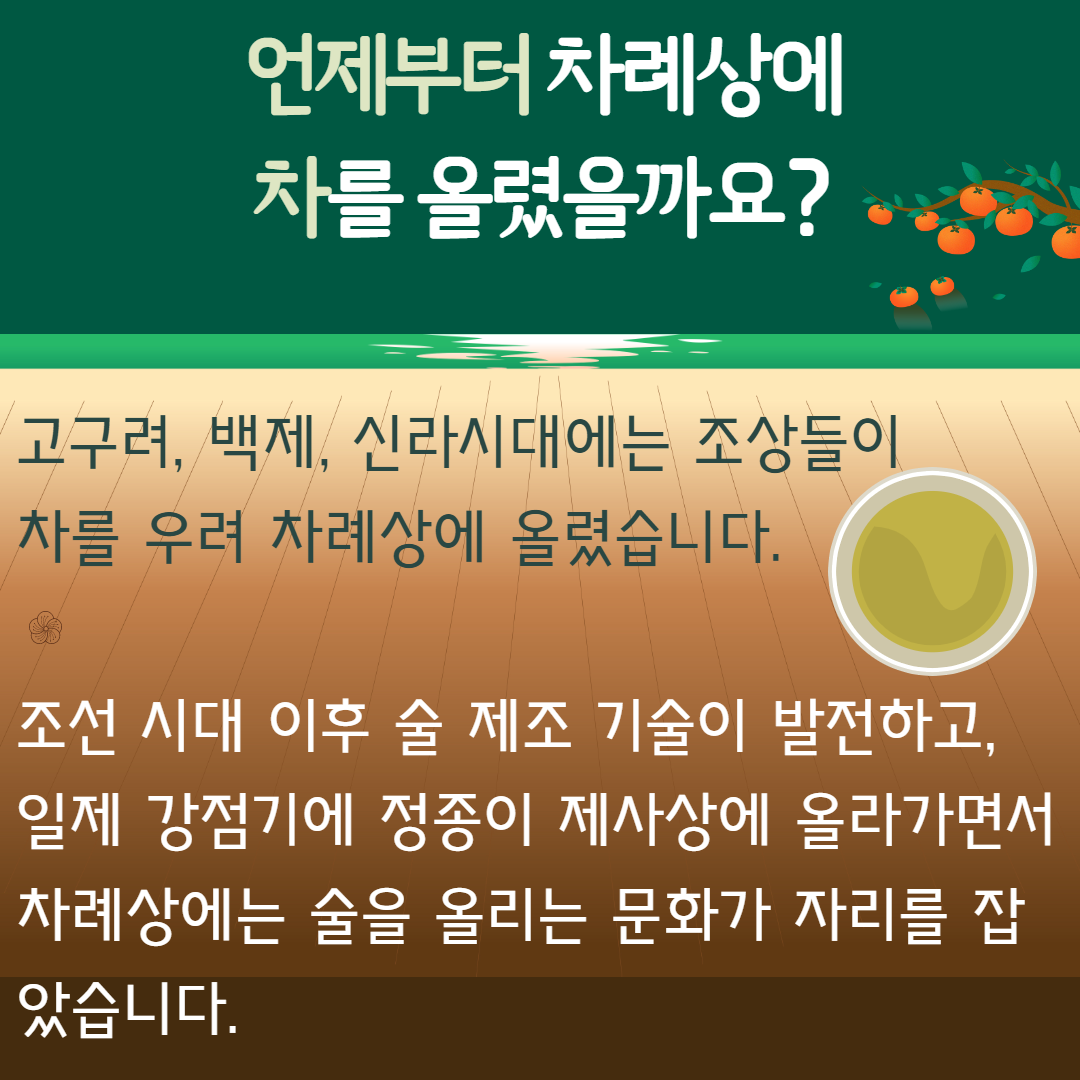 언제부터 차례상에
차를 올렸을까요?

고구려, 백제, 신라시대에는 조상들이 차를 우려 차례상에 올렸습니다.

조선 시대 이후 술 제조 기술이 발전하고, 일제 강점기에 정종이 제사상에 올라가면서 차례상에는 술을 올리는 문화가 자리를 잡았습니다.